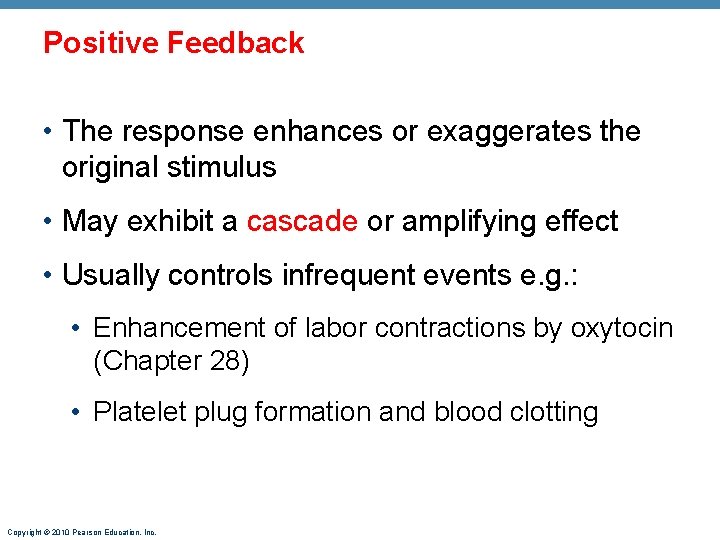 Positive Feedback

• The response enhances or exaggerates the original stimulus

• May exhibit a cascade or amplifying effect

• Usually controls infrequent events e.g.:

• Enhancement of labor contractions by oxytocin (Chapter 28)

• Platelet plug formation and blood clotting

Copyright © 2010 Pearson Education, Inc.